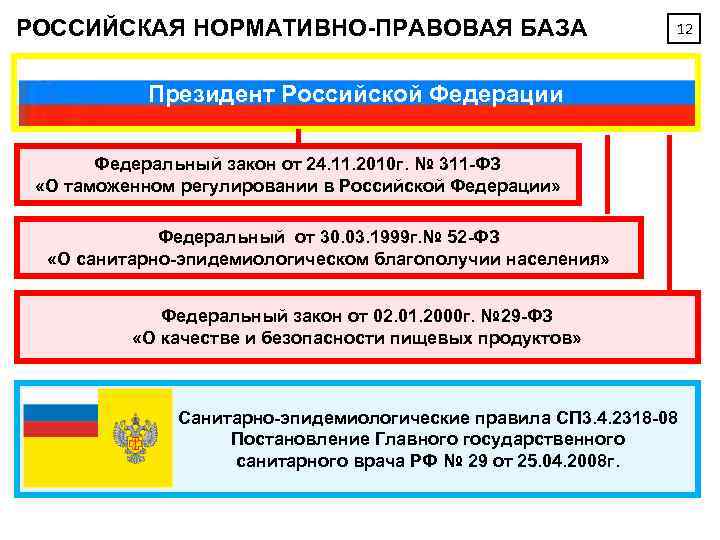 РОССИЙСКАЯ НОРМАТИВНО-ПРАВОВАЯ БАЗА

12

Президент Российской Федерации

Федеральный закон от 24.11.2010г. № 311-ФЗ «О таможенном регулировании в Российской Федерации»

Федеральный от 30.03.1999г.№ 52-ФЗ «О санитарно-эпидемиологическом благополучии населения»

Федеральный закон от 02.01.2000г. №29-ФЗ «О качестве и безопасности пищевых продуктов»

Санитарно-эпидемиологические правила СП3.4.2318-08 Постановление Главного государственного санитарного врача РФ № 29 от 25.04.2008г.